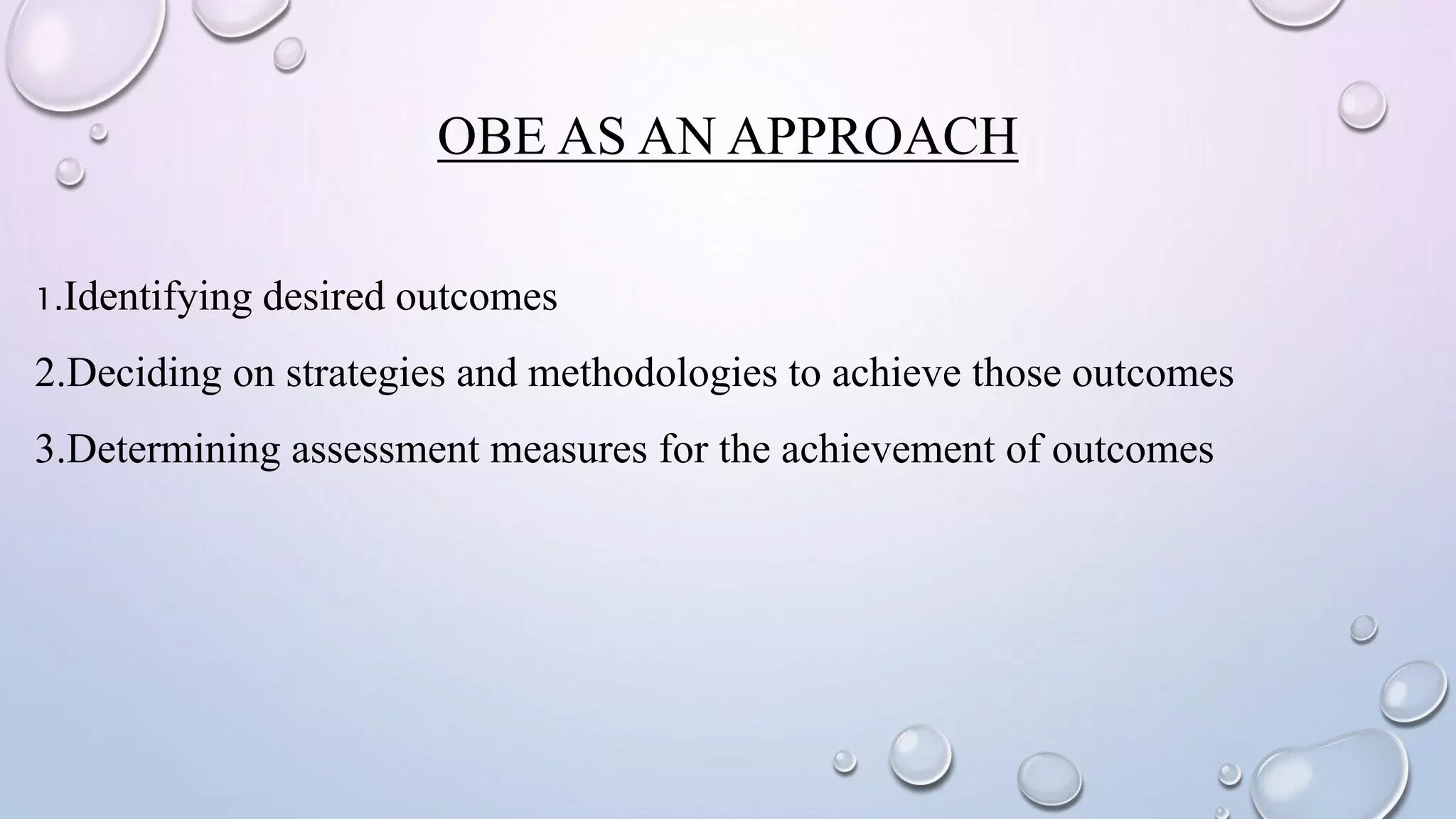 OBE AS AN APPROACH

1.Identifying desired outcomes

2.Deciding on strategies and methodologies to achieve those outcomes

3.Determining assessment measures for the achievement of outcomes